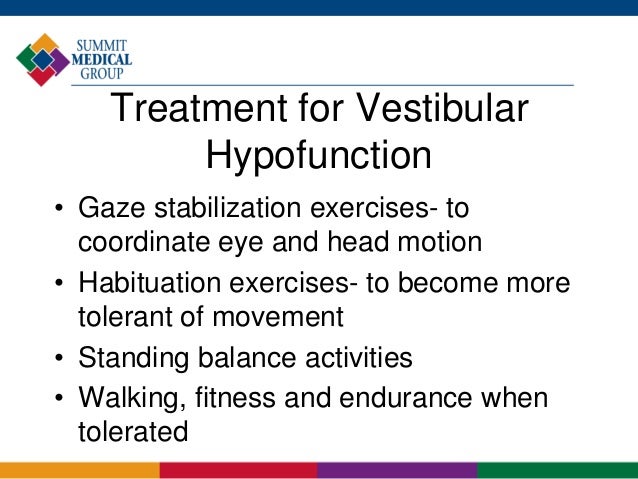 SUMMIT
MEDICAL
GROUP

Treatment for Vestibular Hypofunction

• Gaze stabilization exercises- to coordinate eye and head motion
• Habituation exercises- to become more tolerant of movement
• Standing balance activities
• Walking, fitness and endurance when tolerated